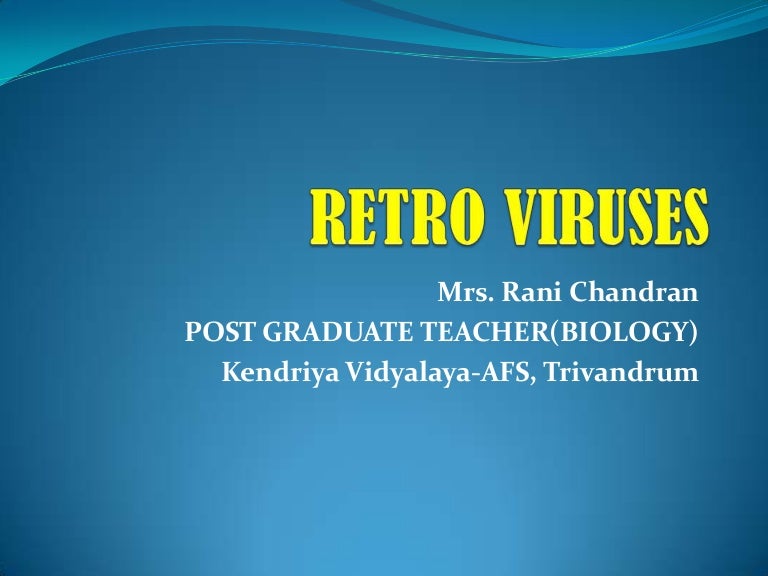 RETRO VIRUSES

Mrs. Rani Chandran
POST GRADUATE TEACHER(BIOLOGY)
Kendriya Vidyalaya-AFS, Trivandrum